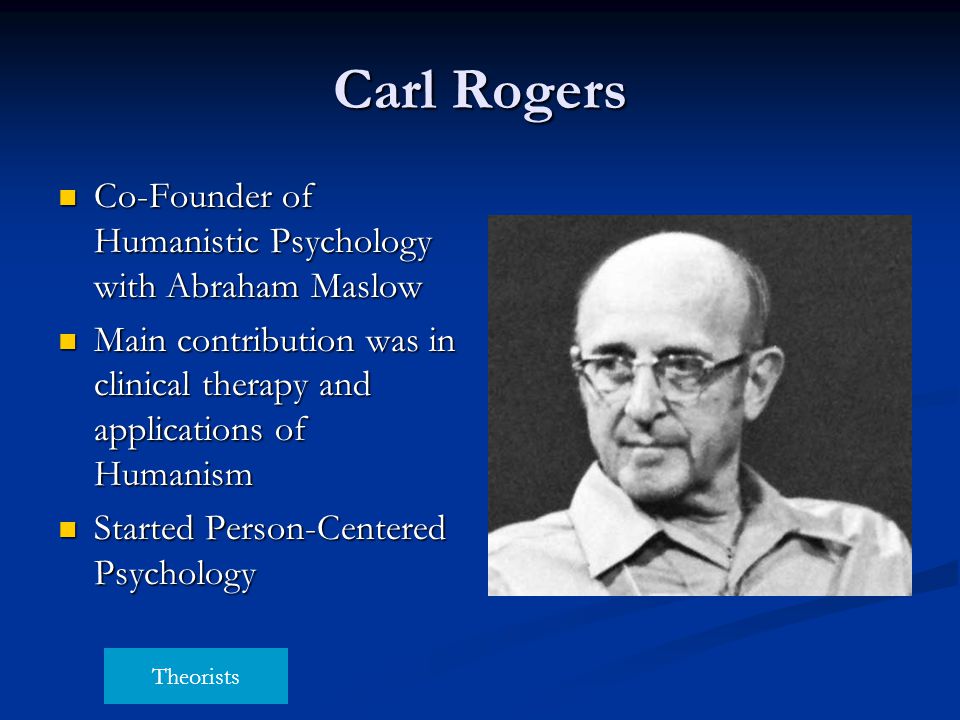 Carl Rogers

- Co-Founder of Humanistic Psychology with Abraham Maslow
- Main contribution was in clinical therapy and applications of Humanism
- Started Person-Centered Psychology

Theorists